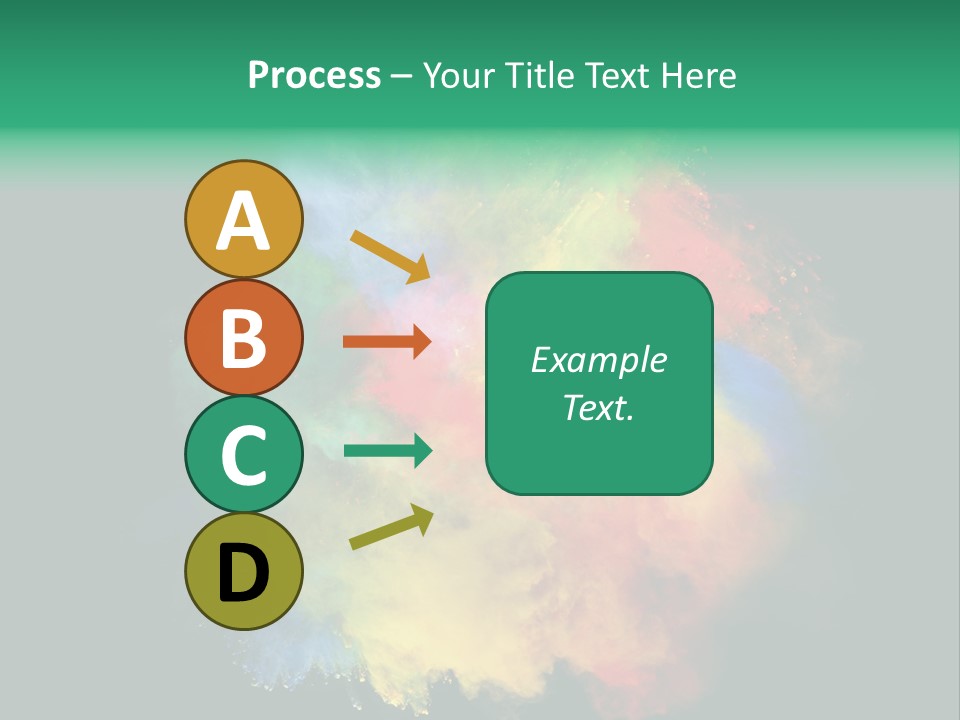 Process – Your Title Text Here

A

B

C

D

Example Text.